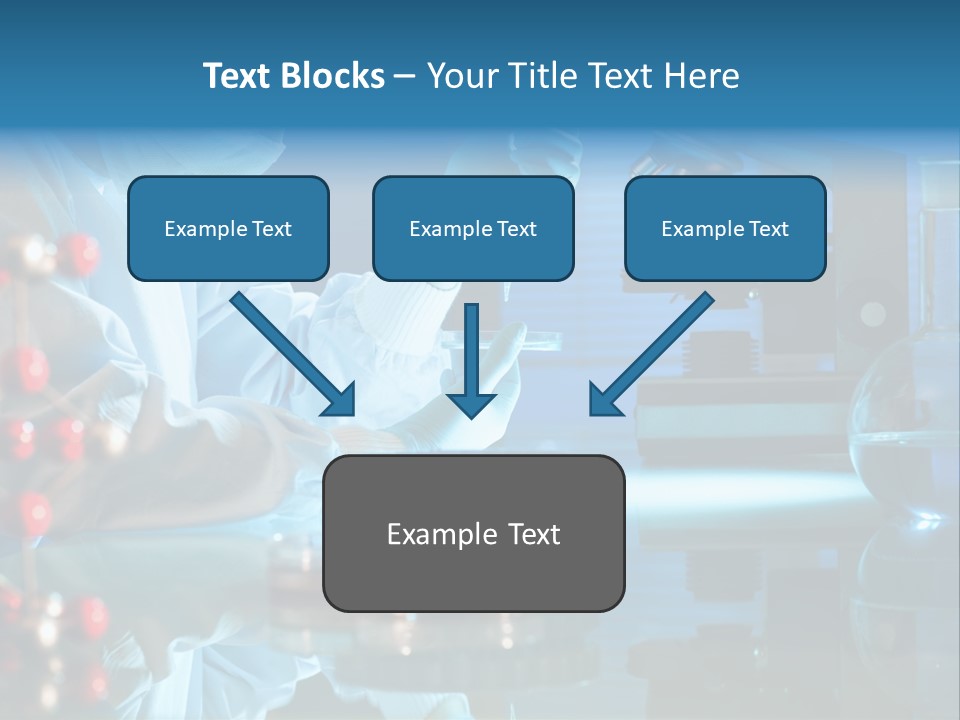 Text Blocks – Your Title Text Here

Example Text

Example Text

Example Text

Example Text